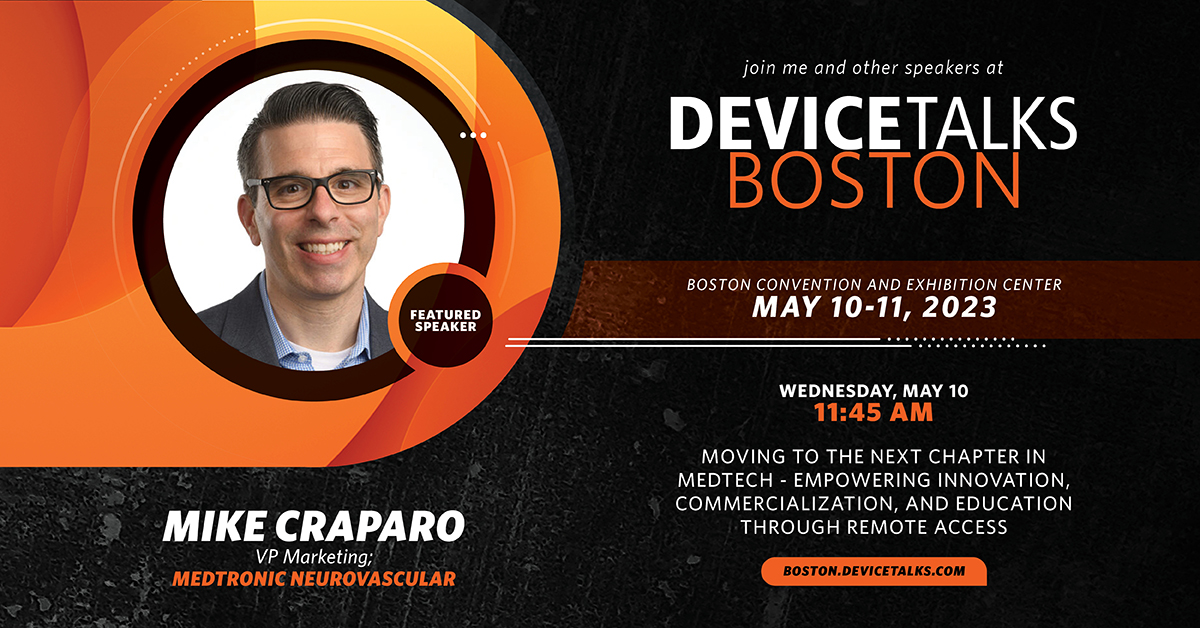 FEATURED SPEAKER

MIKE CRAPARO
VP Marketing;
MEDTRONIC NEUROVASCULAR

join me and other speakers at

DEVICETALKS
BOSTON

BOSTON CONVENTION AND EXHIBITION CENTER
MAY 10-11, 2023

WEDNESDAY, MAY 10
11:45 AM

MOVING TO THE NEXT CHAPTER IN MEDTECH - EMPOWERING INNOVATION, COMMERCIALIZATION, AND EDUCATION THROUGH REMOTE ACCESS

BOSTON.DEVICETALKS.COM